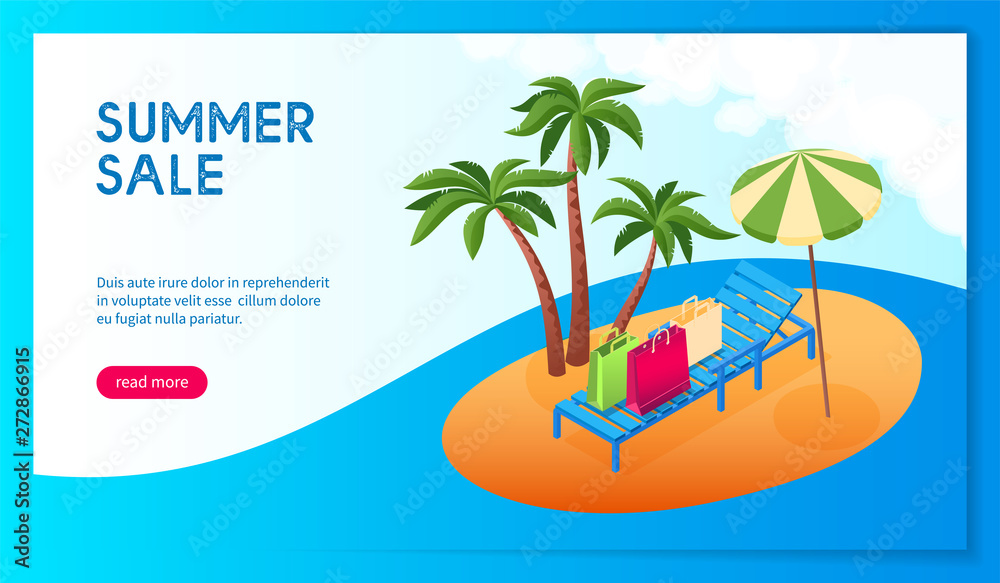 SUMMER SALE

Duis aute irure dolor in reprehenderit in voluptate velit esse cillum dolore eu fugiat nulla pariatur.

read more

Adobe Stock | #272866915